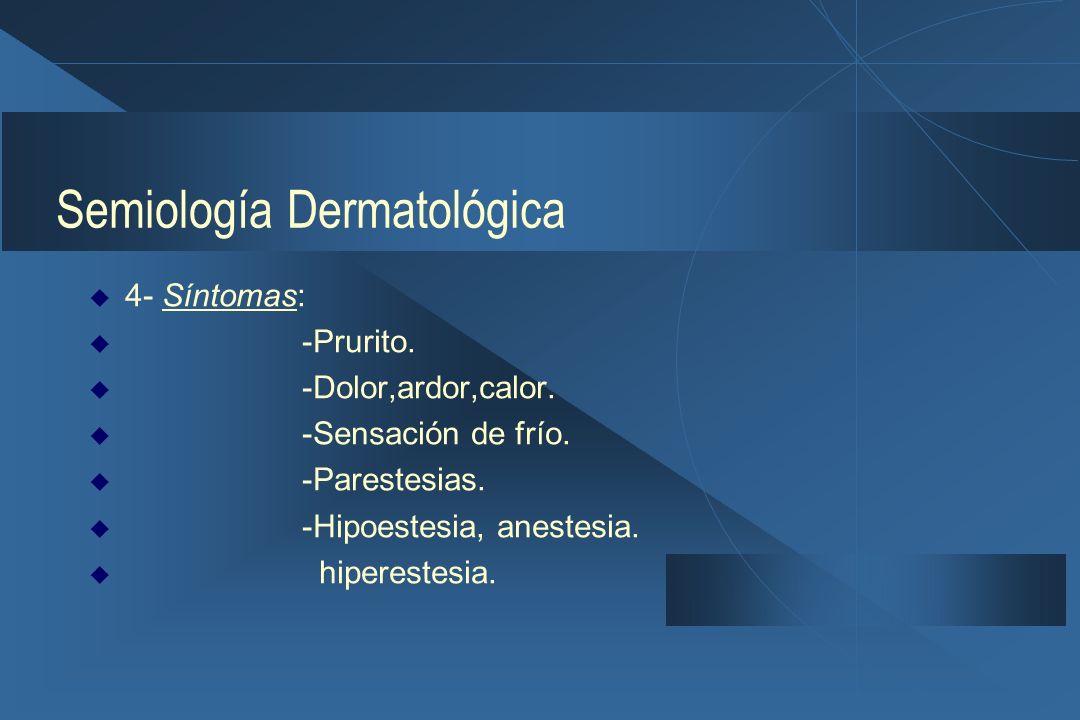 Semiología Dermatológica

4- Síntomas:

-Prurito.

-Dolor,ardor,calor.

-Sensación de frío.

-Parestesias.

-Hipoestesia, anestesia.

hiperestesia.